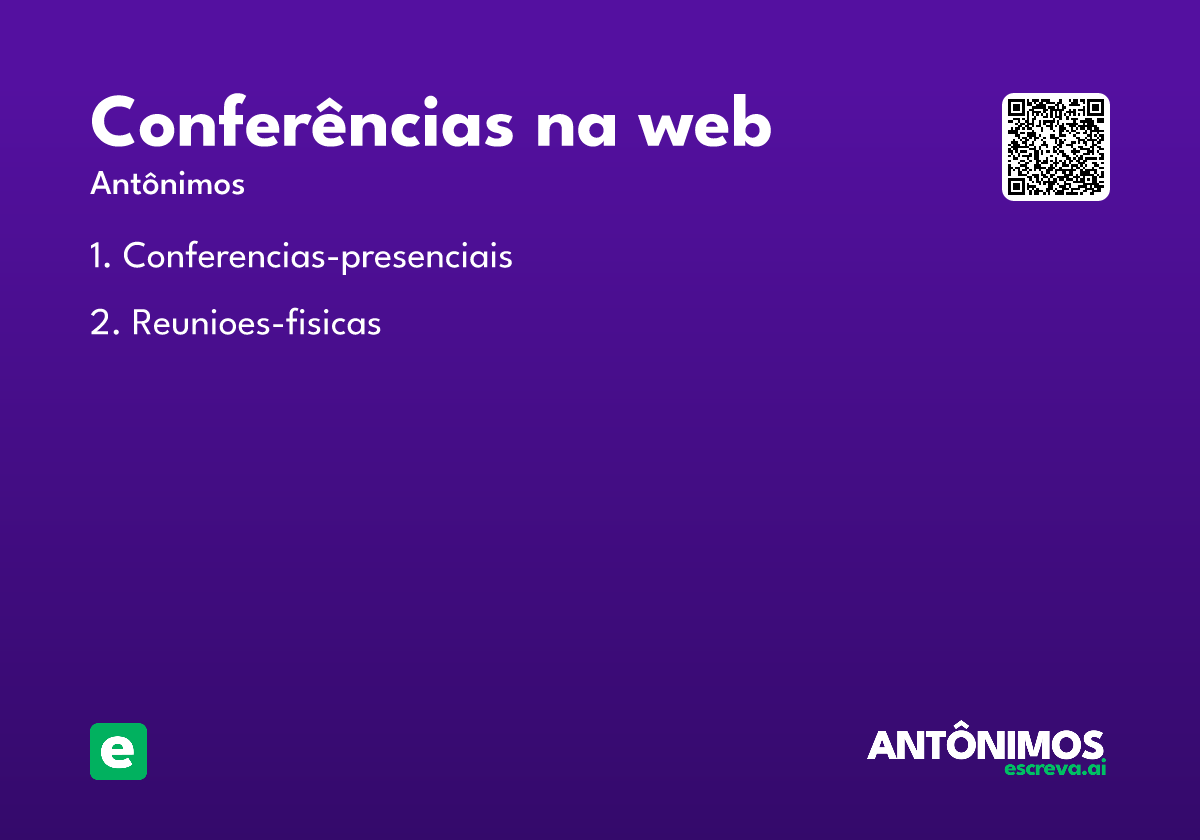 Conferências na web
Antônimos

1. Conferencias-presenciais

2. Reunioes-fisicas

e

ANTÔNIMOS
escreva.ai